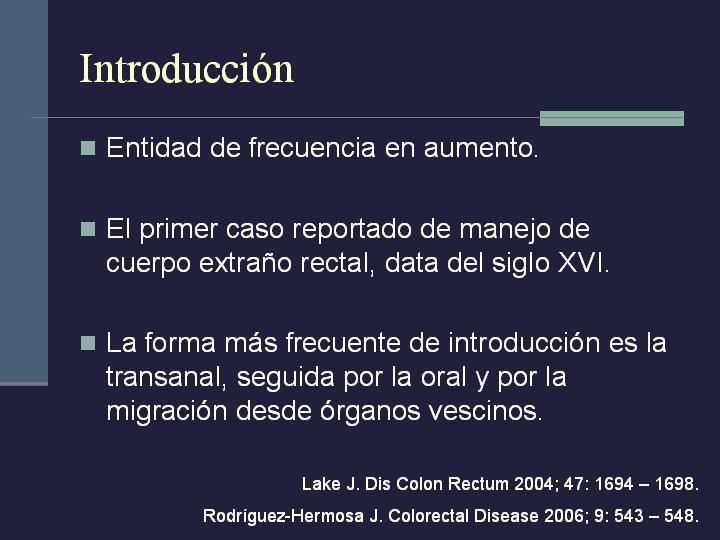 Introducción

Entidad de frecuencia en aumento.

El primer caso reportado de manejo de cuerpo extraño rectal, data del siglo XVI.

La forma más frecuente de introducción es la transanal, seguida por la oral y por la migración desde órganos vescinos.

Lake J. Dis Colon Rectum 2004; 47: 1694 – 1698.

Rodríguez-Hermosa J. Colorectal Disease 2006; 9: 543 – 548.